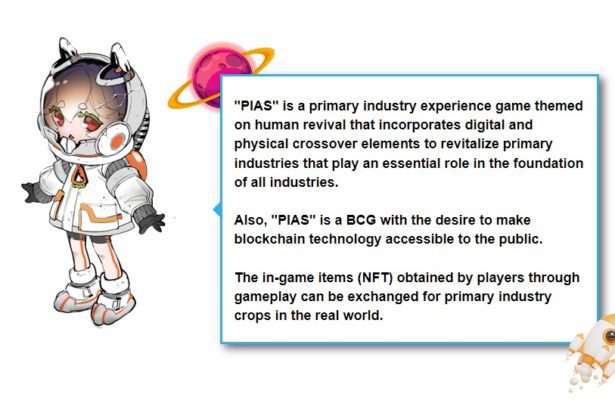 "PIAS" is a primary industry experience game themed on human revival that incorporates digital and physical crossover elements to revitalize primary industries that play an essential role in the foundation of all industries.

Also, "PIAS" is a BCG with the desire to make blockchain technology accessible to the public.

The in-game items (NFT) obtained by players through gameplay can be exchanged for primary industry crops in the real world.